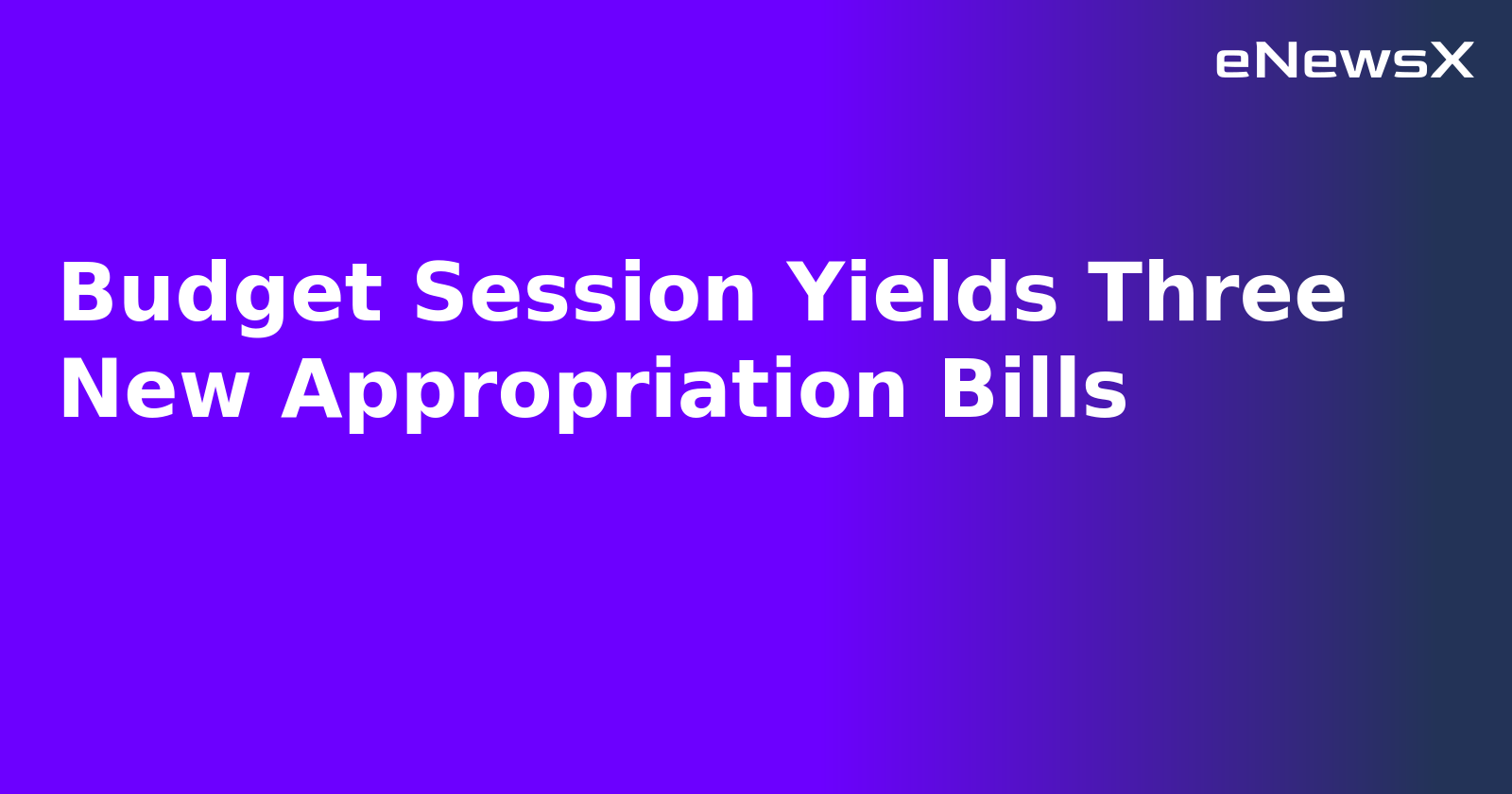 eNewsX

Budget Session Yields Three New Appropriation Bills